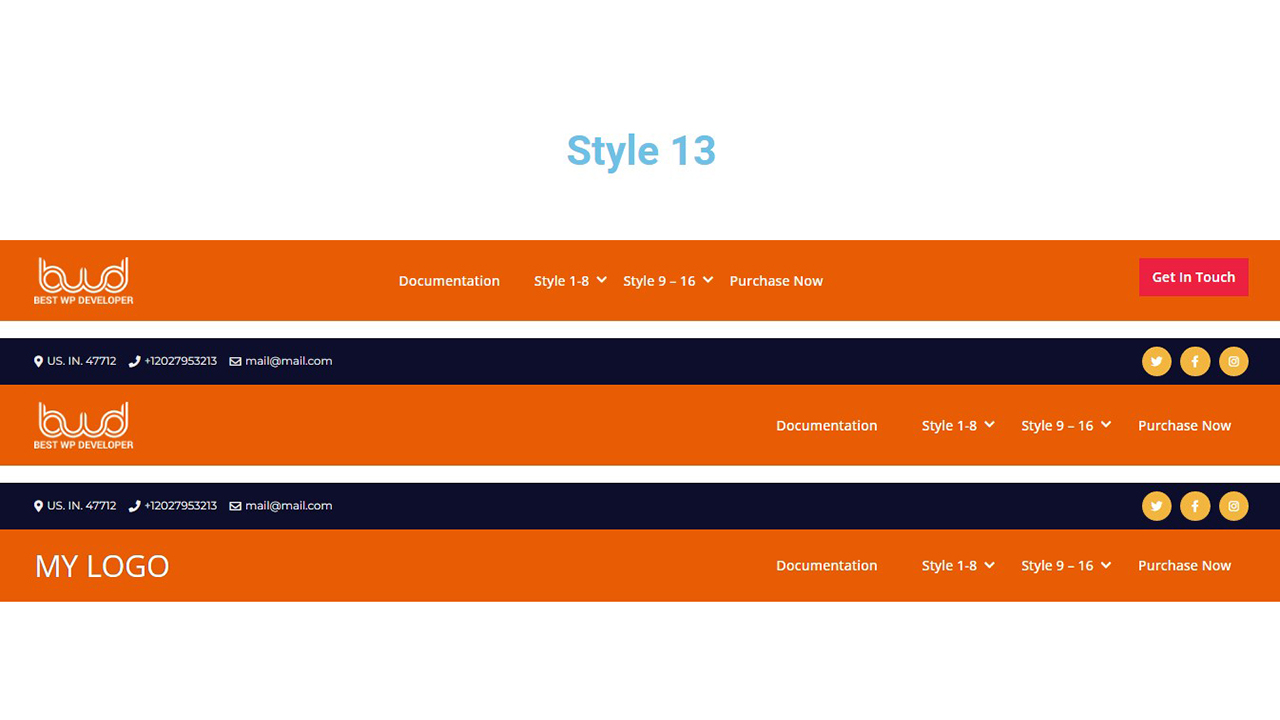 Style 13

bwd
BEST WP DEVELOPER

Documentation Style 1-8 Style 9 – 16 Purchase Now

Get In Touch

US. IN. 47712 +12027953213 mail@mail.com

bwd
BEST WP DEVELOPER

Documentation Style 1-8 Style 9 – 16 Purchase Now

US. IN. 47712 +12027953213 mail@mail.com

MY LOGO

Documentation Style 1-8 Style 9 – 16 Purchase Now